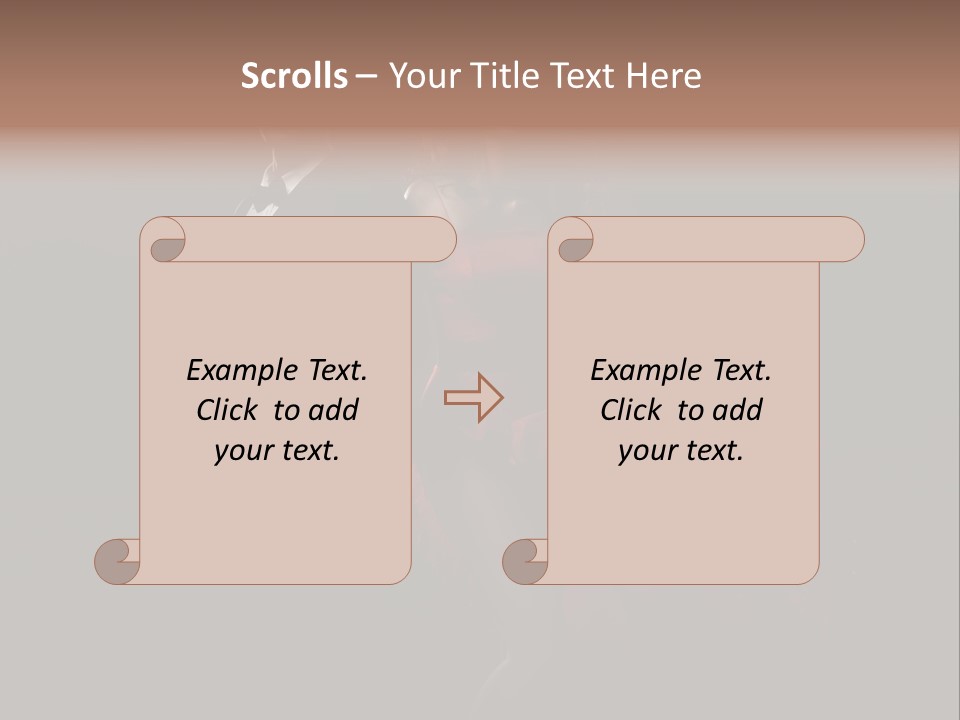 Scrolls – Your Title Text Here

Example Text. Click to add your text.

Example Text. Click to add your text.